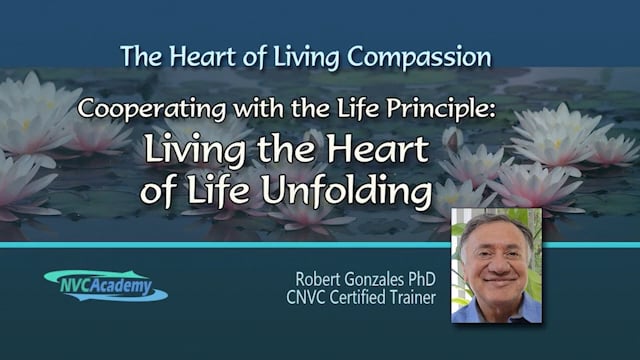 The Heart of Living Compassion

Cooperating with the Life Principle:
Living the Heart of Life Unfolding

NVCAcademy

Robert Gonzales PhD
CNVC Certified Trainer